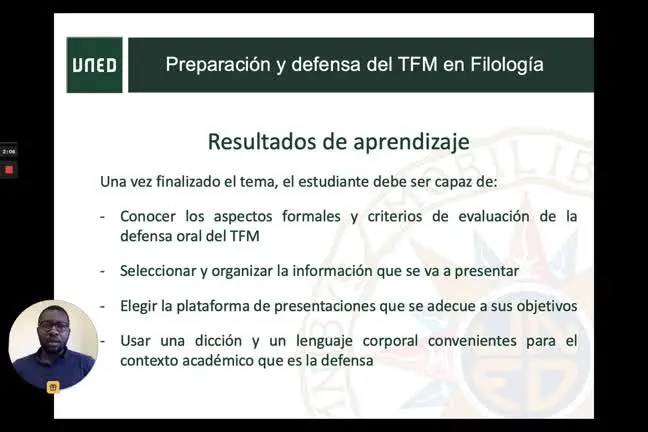 2:06

UNED

Preparación y defensa del TFM en Filología

Resultados de aprendizaje

Una vez finalizado el tema, el estudiante debe ser capaz de:

- Conocer los aspectos formales y criterios de evaluación de la defensa oral del TFM

- Seleccionar y organizar la información que se va a presentar

- Elegir la plataforma de presentaciones que se adecue a sus objetivos

- Usar una dicción y un lenguaje corporal convenientes para el contexto académico que es la defensa